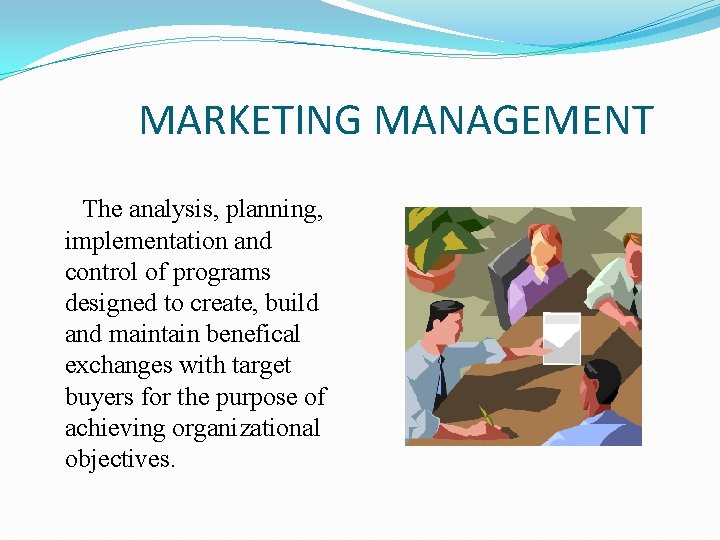 MARKETING MANAGEMENT

The analysis, planning, implementation and control of programs designed to create, build and maintain benefical exchanges with target buyers for the purpose of achieving organizational objectives.